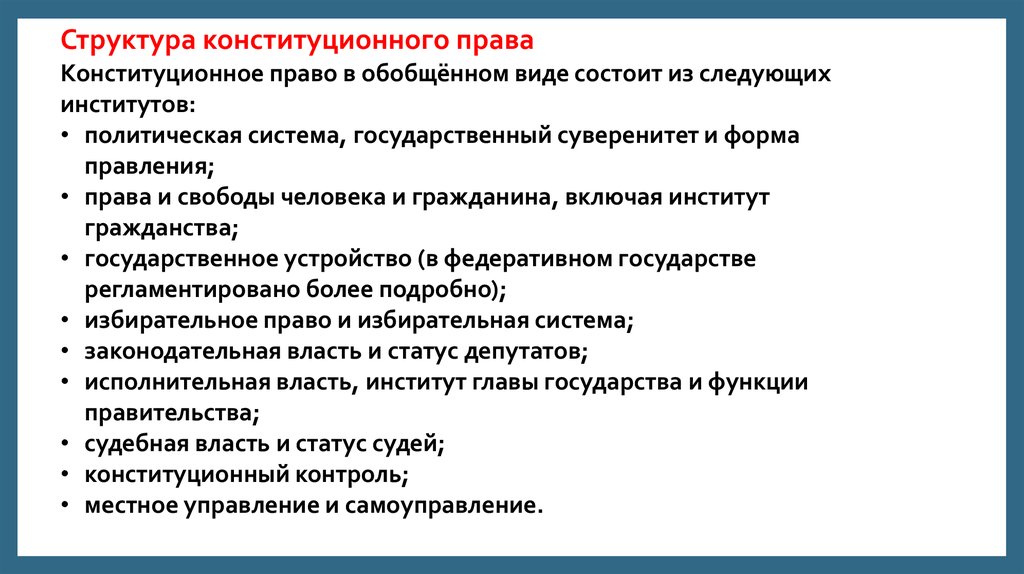 Структура конституционного права

Конституционное право в обобщённом виде состоит из следующих институтов:

• политическая система, государственный суверенитет и форма правления;
• права и свободы человека и гражданина, включая институт гражданства;
• государственное устройство (в федеративном государстве регламентировано более подробно);
• избирательное право и избирательная система;
• законодательная власть и статус депутатов;
• исполнительная власть, институт главы государства и функции правительства;
• судебная власть и статус судей;
• конституционный контроль;
• местное управление и самоуправление.